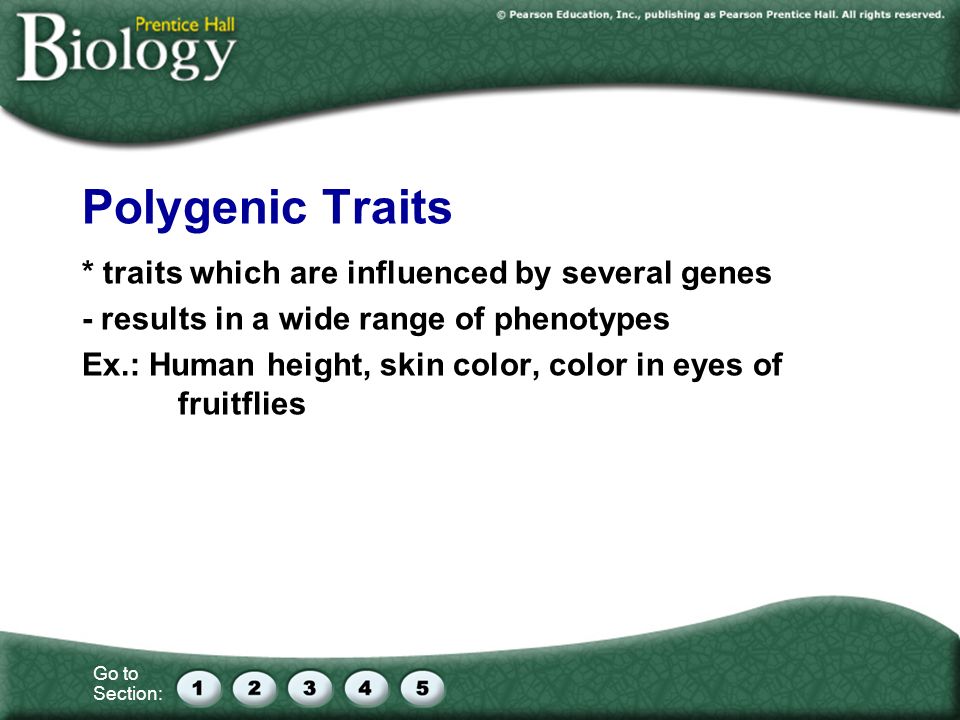 Prentice Hall
Biology

© Pearson Education, Inc., publishing as Pearson Prentice Hall. All rights reserved.

Polygenic Traits

* traits which are influenced by several genes

- results in a wide range of phenotypes

Ex.: Human height, skin color, color in eyes of fruitflies

Go to Section: 1 2 3 4 5